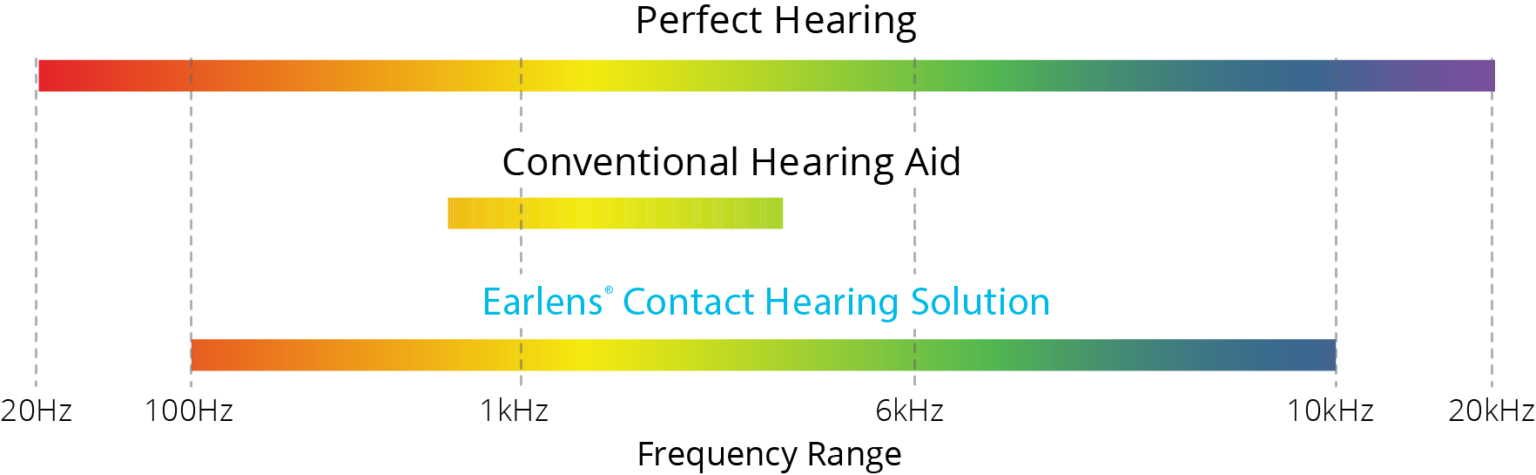 Perfect Hearing

Conventional Hearing Aid

Earlens® Contact Hearing Solution

20Hz 100Hz 1kHz 6kHz 10kHz 20kHz

Frequency Range